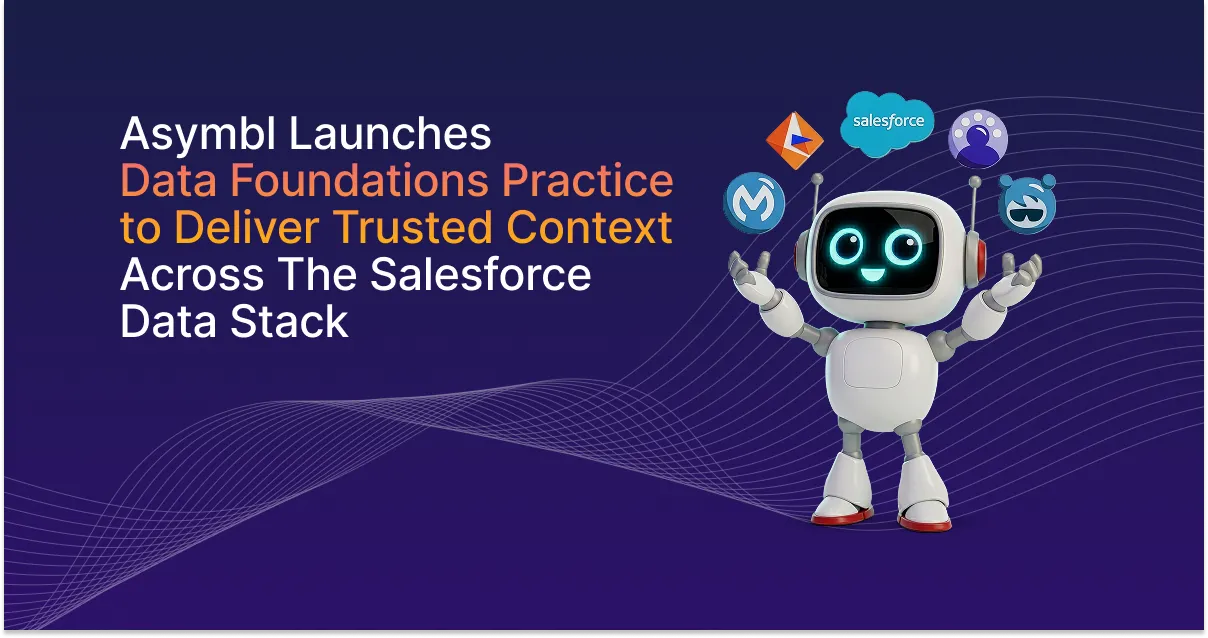 Asymbl Launches
Data Foundations Practice
to Deliver Trusted Context
Across The Salesforce
Data Stack

salesforce